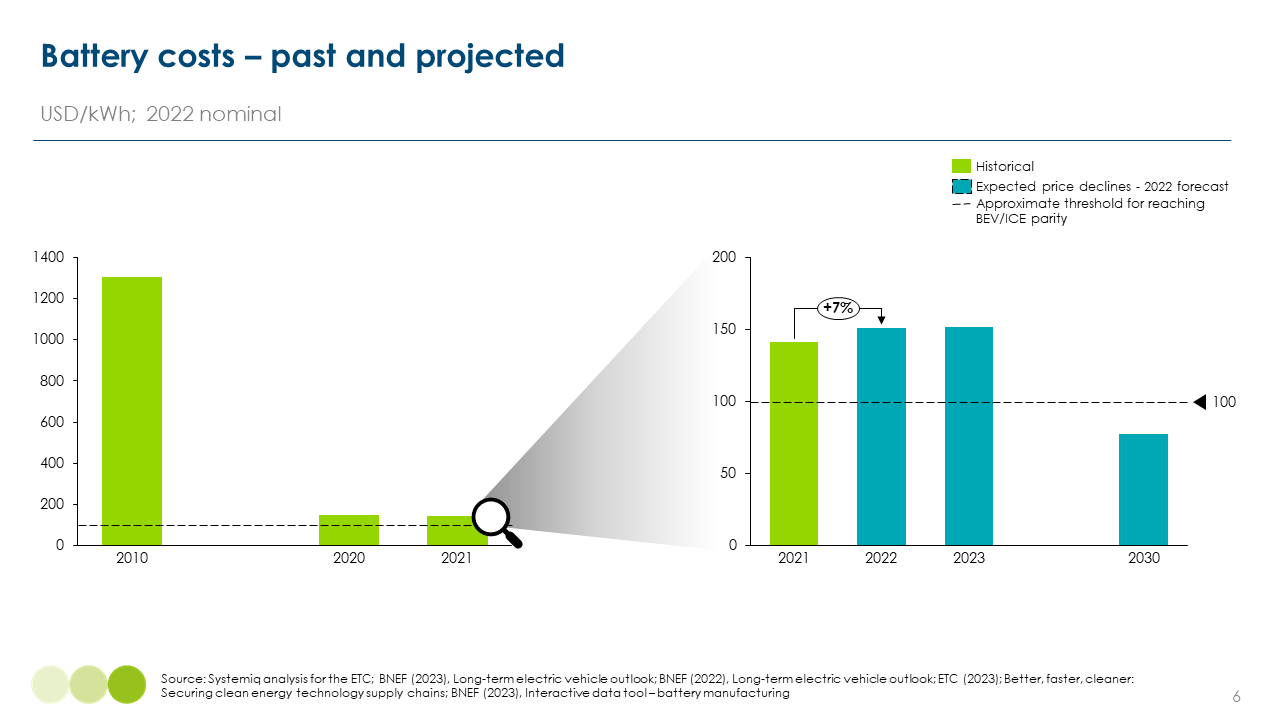 Battery costs – past and projected

USD/kWh; 2022 nominal

Historical
Expected price declines - 2022 forecast
Approximate threshold for reaching BEV/ICE parity

1400
1200
1000
800
600
400
200
0

2010
2020
2021

200
150
100
50
0

+7%

100

2021
2022
2023
2030

Source: Systemiq analysis for the ETC; BNEF (2023), Long-term electric vehicle outlook; BNEF (2022), Long-term electric vehicle outlook; ETC (2023); Better, faster, cleaner: Securing clean energy technology supply chains; BNEF (2023), Interactive data tool – battery manufacturing

6